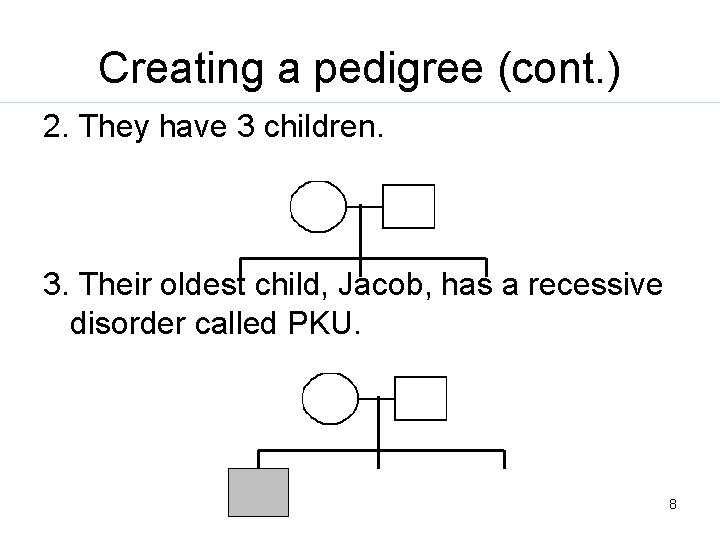 Creating a pedigree (cont.)

2. They have 3 children.

3. Their oldest child, Jacob, has a recessive disorder called PKU.

8